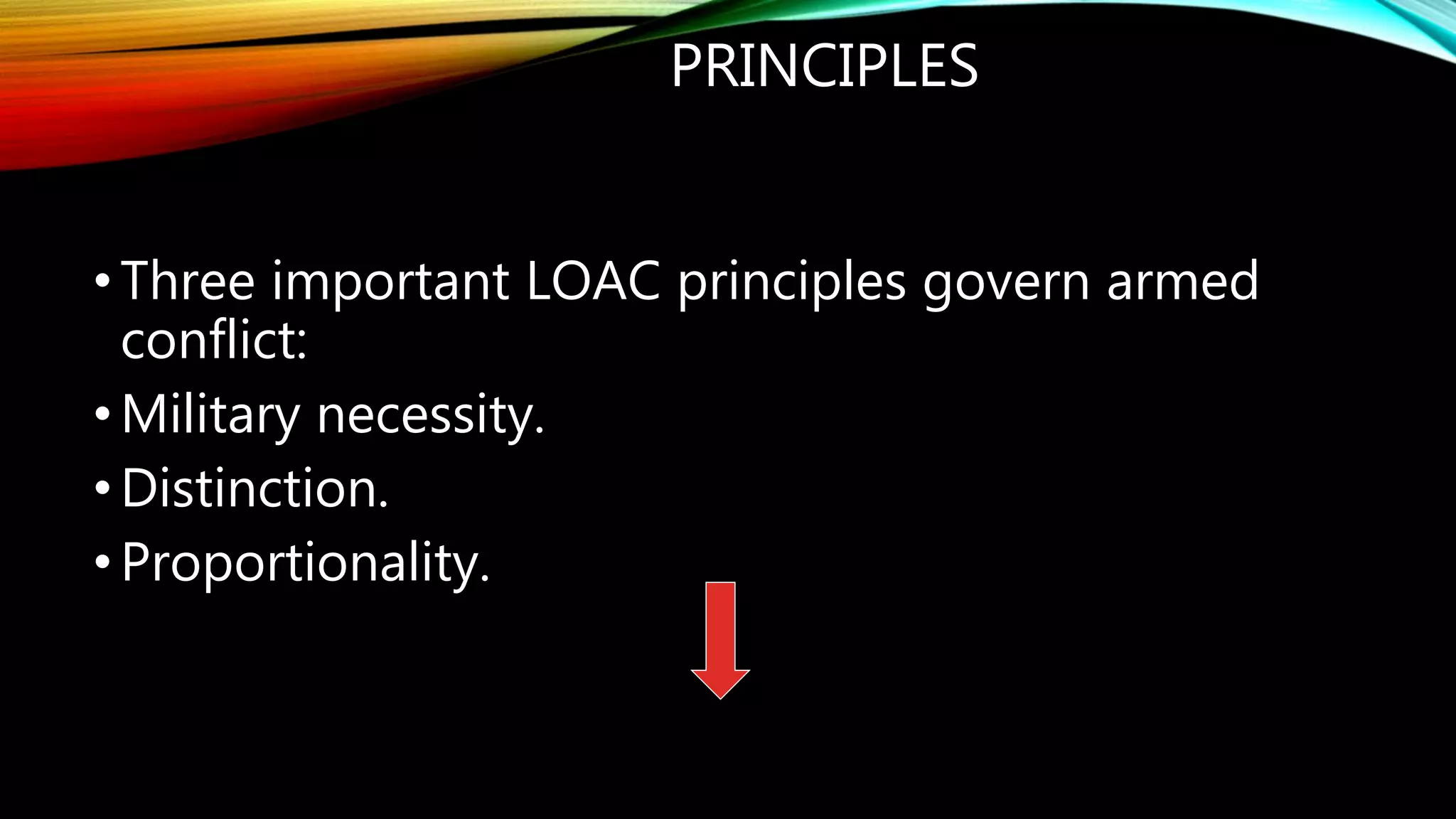 PRINCIPLES

• Three important LOAC principles govern armed conflict:
• Military necessity.
• Distinction.
• Proportionality.